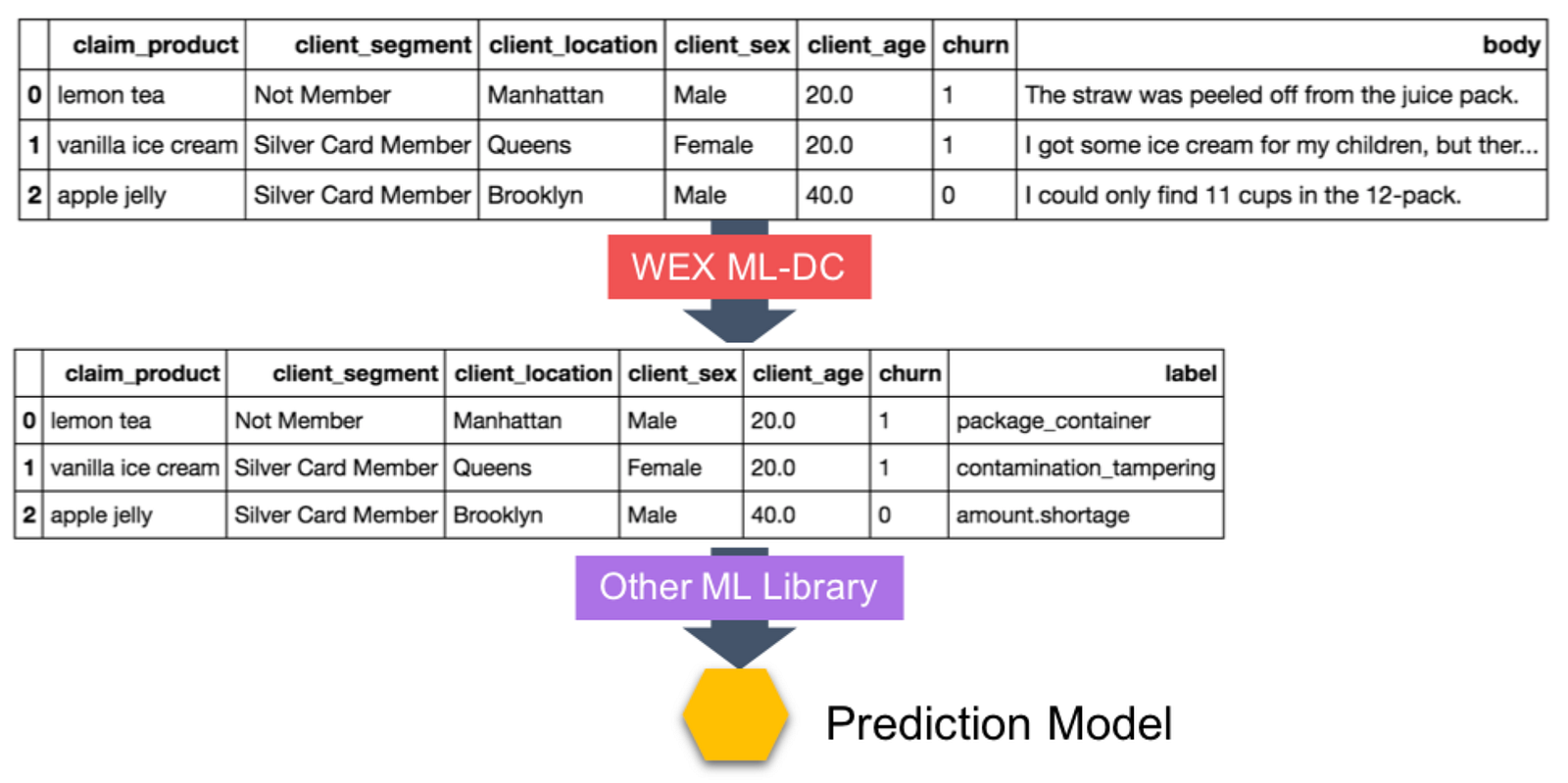 | | claim_product | client_segment | client_location | client_sex | client_age | churn | body |
|---|---|---|---|---|---|---|---|
| 0 | lemon tea | Not Member | Manhattan | Male | 20.0 | 1 | The straw was peeled off from the juice pack. |
| 1 | vanilla ice cream | Silver Card Member | Queens | Female | 20.0 | 1 | I got some ice cream for my children, but ther... |
| 2 | apple jelly | Silver Card Member | Brooklyn | Male | 40.0 | 0 | I could only find 11 cups in the 12-pack. |

WEX ML-DC

| | claim_product | client_segment | client_location | client_sex | client_age | churn | label |
|---|---|---|---|---|---|---|---|
| 0 | lemon tea | Not Member | Manhattan | Male | 20.0 | 1 | package_container |
| 1 | vanilla ice cream | Silver Card Member | Queens | Female | 20.0 | 1 | contamination_tampering |
| 2 | apple jelly | Silver Card Member | Brooklyn | Male | 40.0 | 0 | amount.shortage |

Other ML Library

Prediction Model